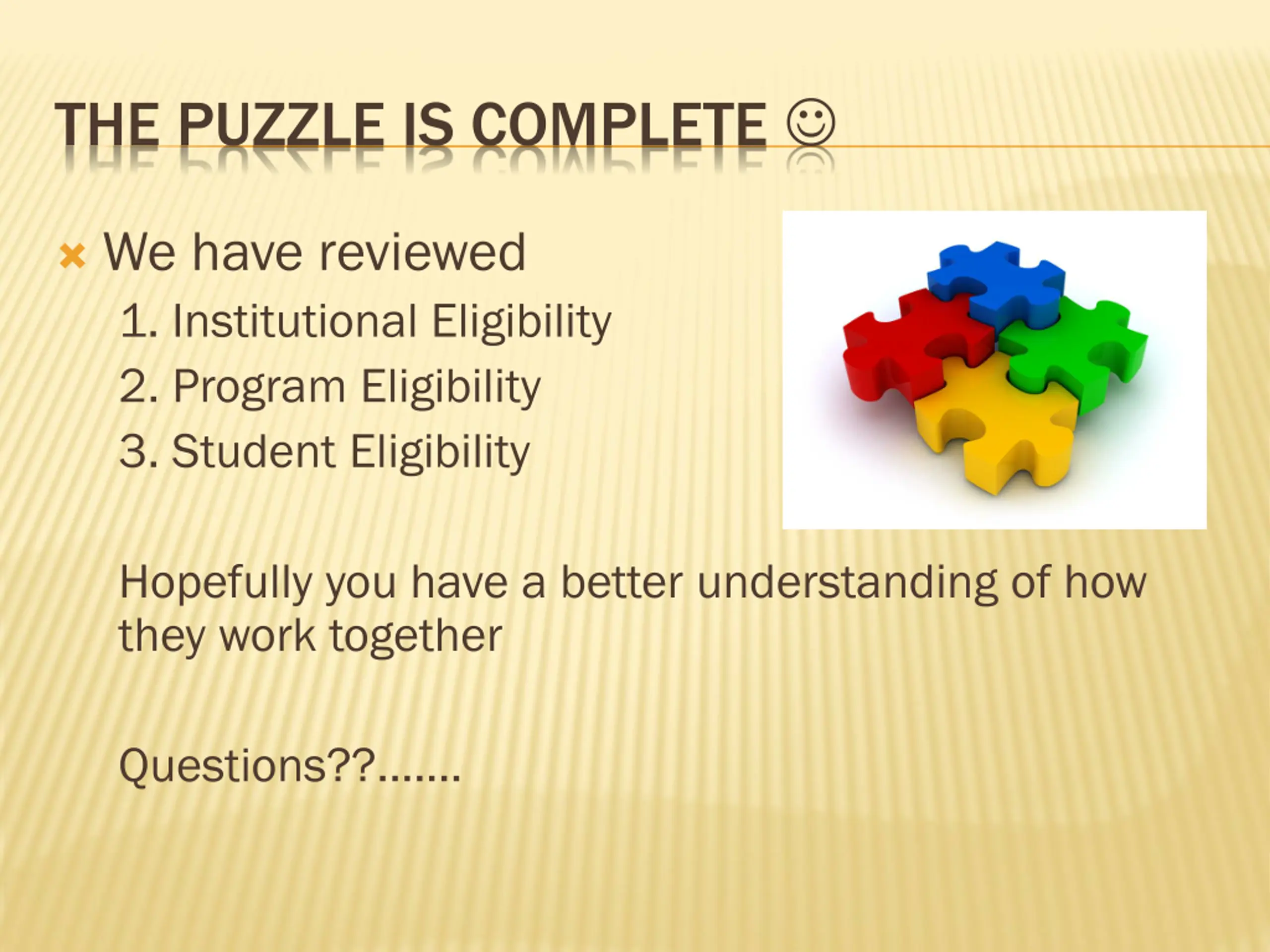 THE PUZZLE IS COMPLETE ☺

We have reviewed

1. Institutional Eligibility
2. Program Eligibility
3. Student Eligibility

Hopefully you have a better understanding of how they work together

Questions??.......